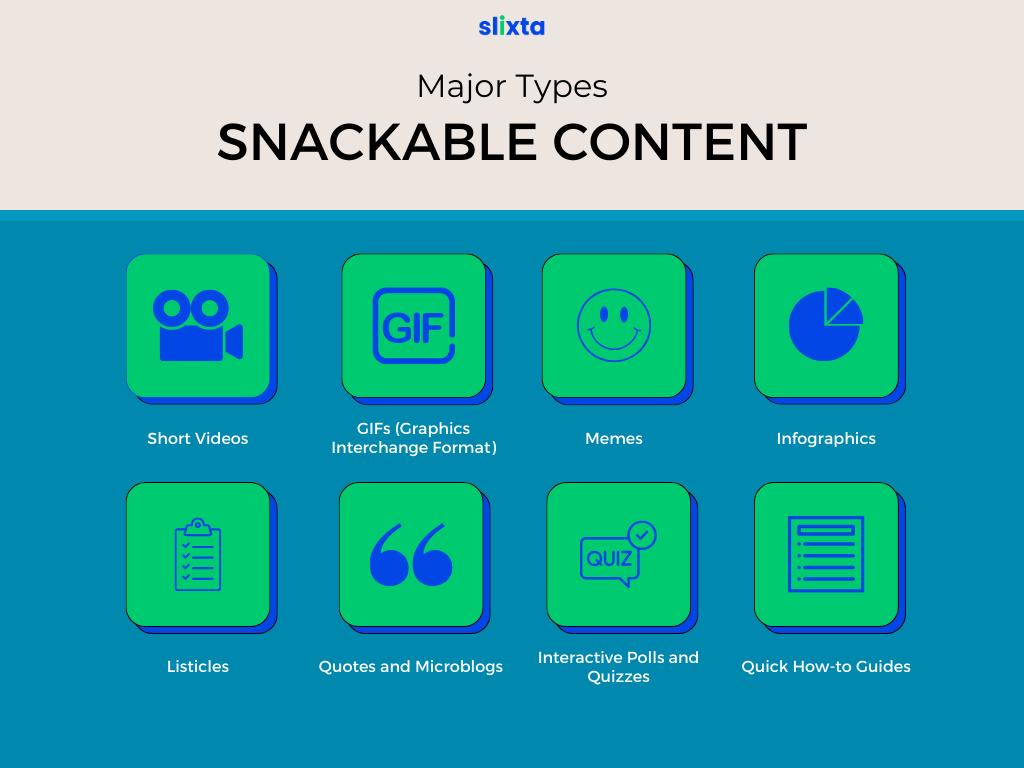 slixta

Major Types
SNACKABLE CONTENT

GIF

Short Videos

GIFs (Graphics Interchange Format)

Memes

Infographics

QUIZ

Listicles

Quotes and Microblogs

Interactive Polls and Quizzes

Quick How-to Guides